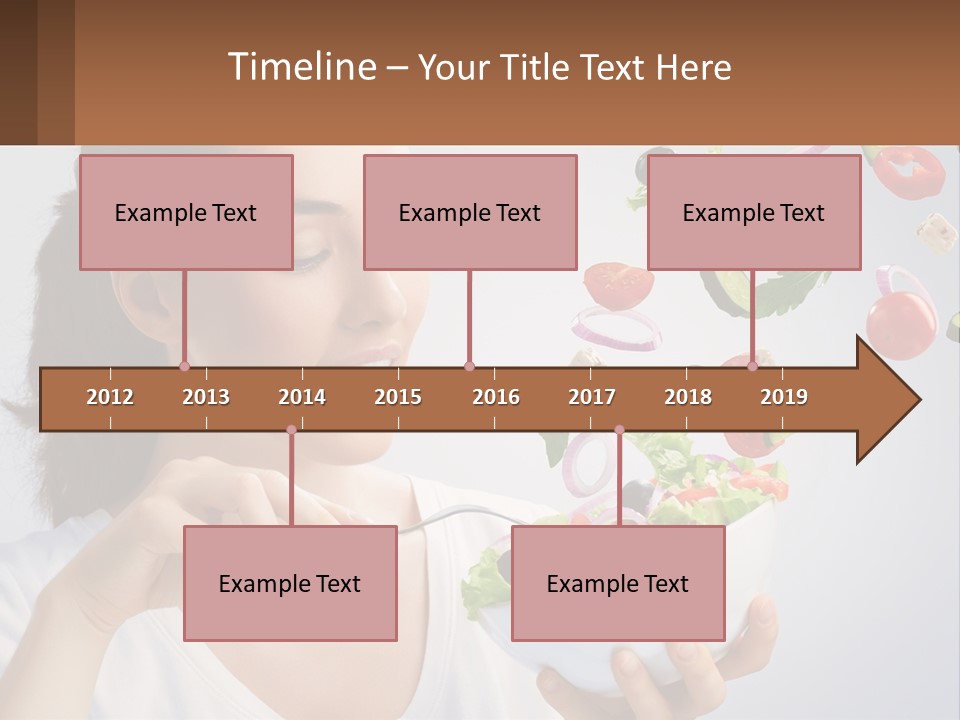 Timeline – Your Title Text Here

Example Text

Example Text

Example Text

2012 2013 2014 2015 2016 2017 2018 2019

Example Text

Example Text